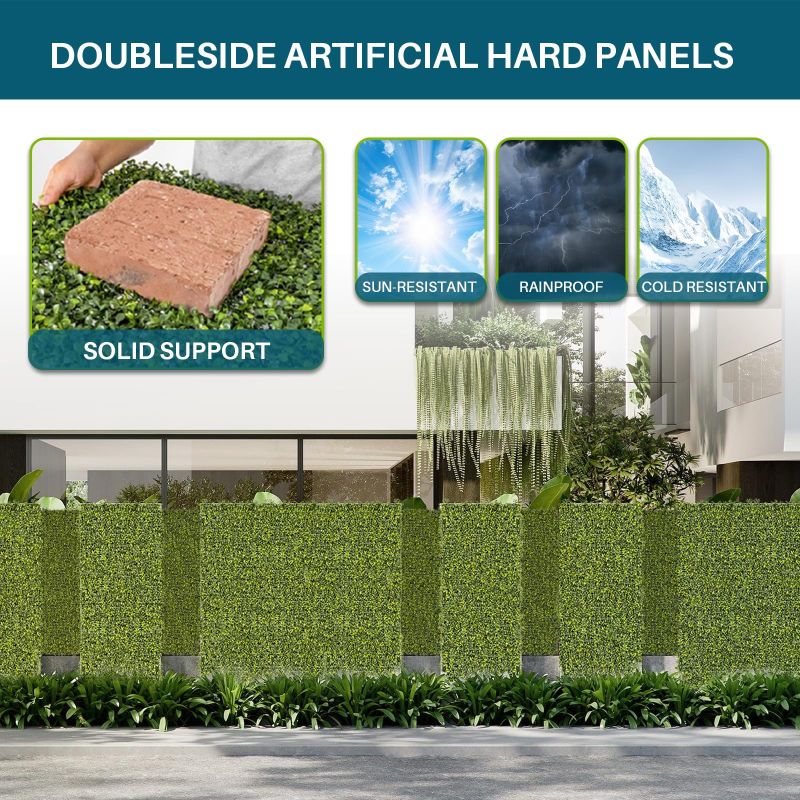 DOUBLESIDE ARTIFICIAL HARD PANELS

SOLID SUPPORT

SUN-RESISTANT

RAINPROOF

COLD RESISTANT